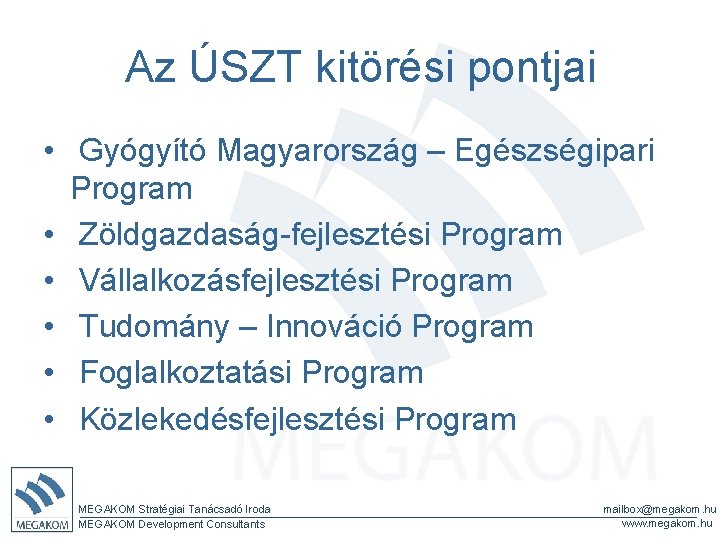 Az ÚSZT kitörési pontjai

• Gyógyító Magyarország – Egészségipari Program
• Zöldgazdaság-fejlesztési Program
• Vállalkozásfejlesztési Program
• Tudomány – Innováció Program
• Foglalkoztatási Program
• Közlekedésfejlesztési Program

MEGAKOM

MEGAKOM

MEGAKOM Stratégiai Tanácsadó Iroda
MEGAKOM Development Consultants

mailbox@megakom.hu
www.megakom.hu